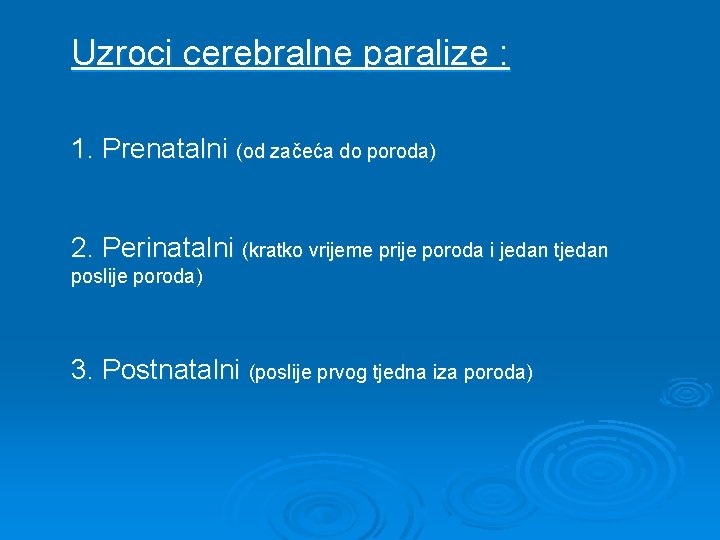 Uzroci cerebralne paralize :

1. Prenatalni (od začeća do poroda)

2. Perinatalni (kratko vrijeme prije poroda i jedan tjedan poslije poroda)

3. Postnatalni (poslije prvog tjedna iza poroda)